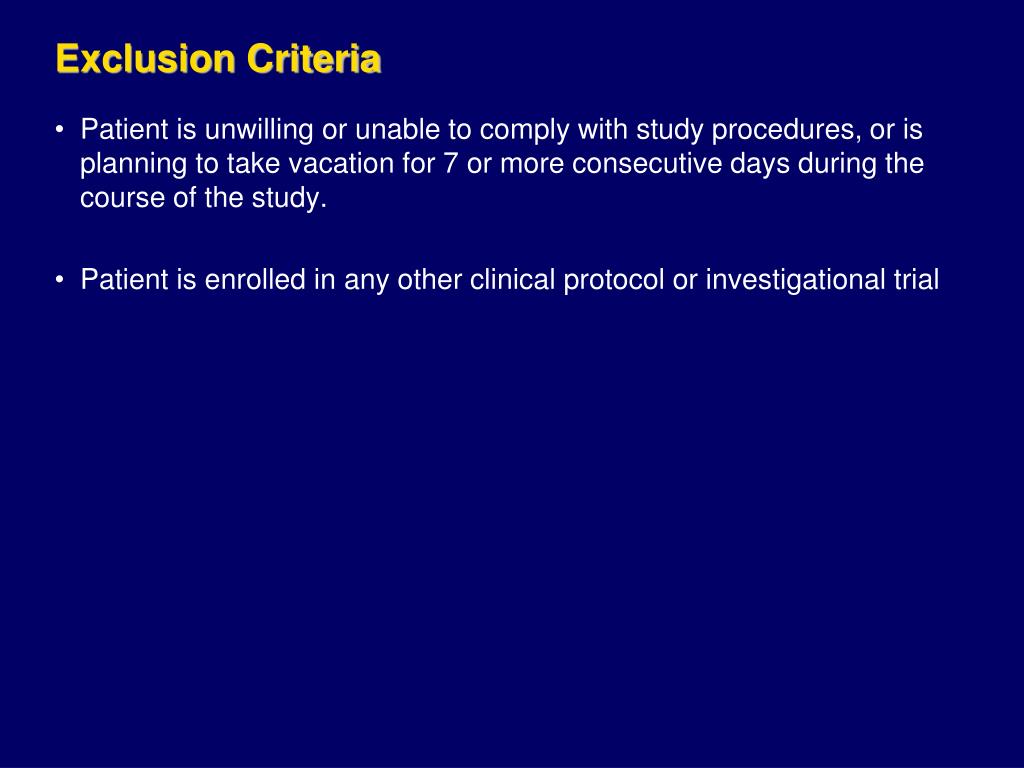 Exclusion Criteria

• Patient is unwilling or unable to comply with study procedures, or is planning to take vacation for 7 or more consecutive days during the course of the study.

• Patient is enrolled in any other clinical protocol or investigational trial